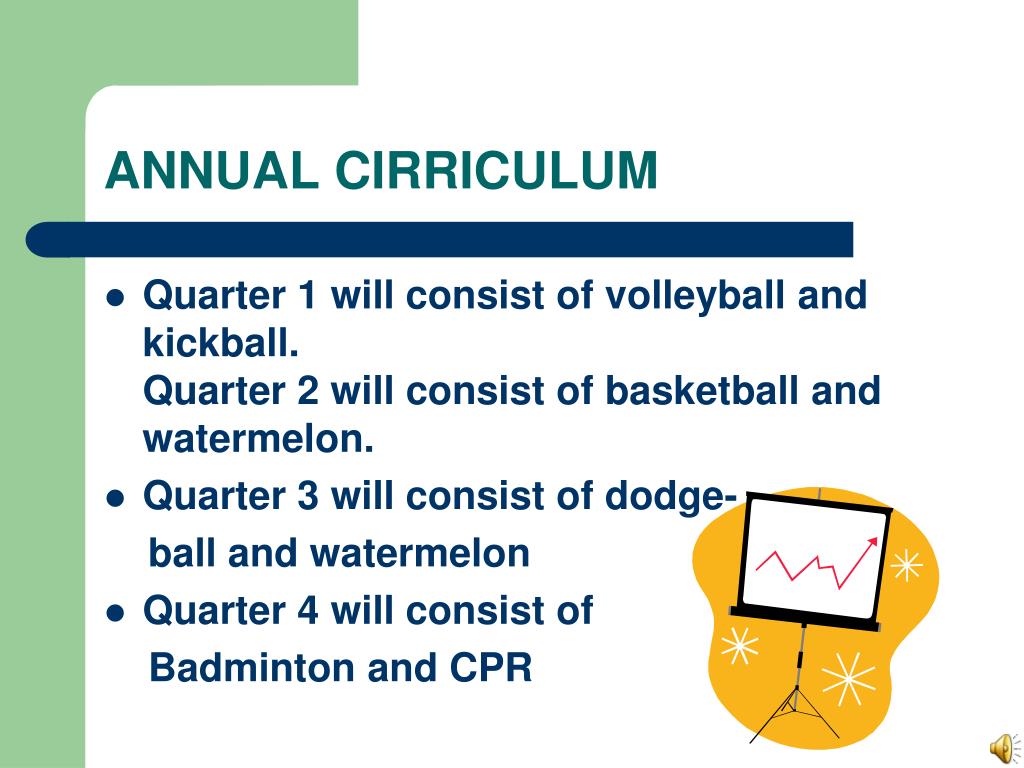 ANNUAL CIRRICULUM

- Quarter 1 will consist of volleyball and kickball.
Quarter 2 will consist of basketball and watermelon.
- Quarter 3 will consist of dodge-ball and watermelon
- Quarter 4 will consist of Badminton and CPR